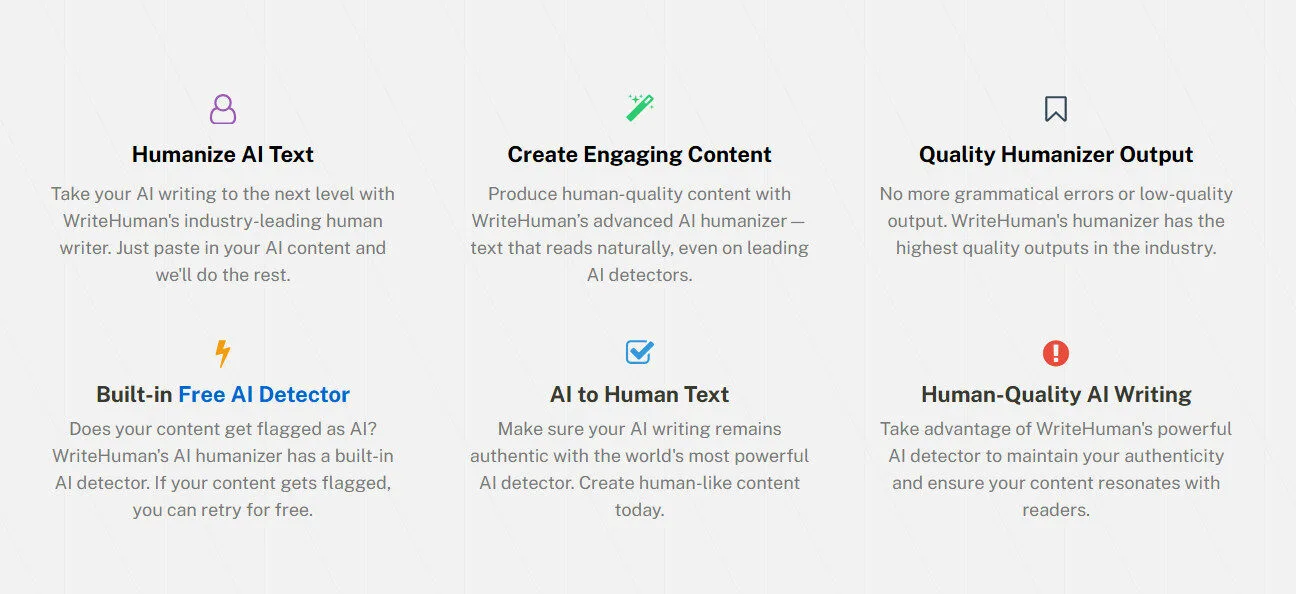 Humanize AI Text

Take your AI writing to the next level with WriteHuman's industry-leading human writer. Just paste in your AI content and we'll do the rest.

Create Engaging Content

Produce human-quality content with WriteHuman's advanced AI humanizer — text that reads naturally, even on leading AI detectors.

Quality Humanizer Output

No more grammatical errors or low-quality output. WriteHuman's humanizer has the highest quality outputs in the industry.

Built-in Free AI Detector

Does your content get flagged as AI? WriteHuman's AI humanizer has a built-in AI detector. If your content gets flagged, you can retry for free.

AI to Human Text

Make sure your AI writing remains authentic with the world's most powerful AI detector. Create human-like content today.

Human-Quality AI Writing

Take advantage of WriteHuman's powerful AI detector to maintain your authenticity and ensure your content resonates with readers.